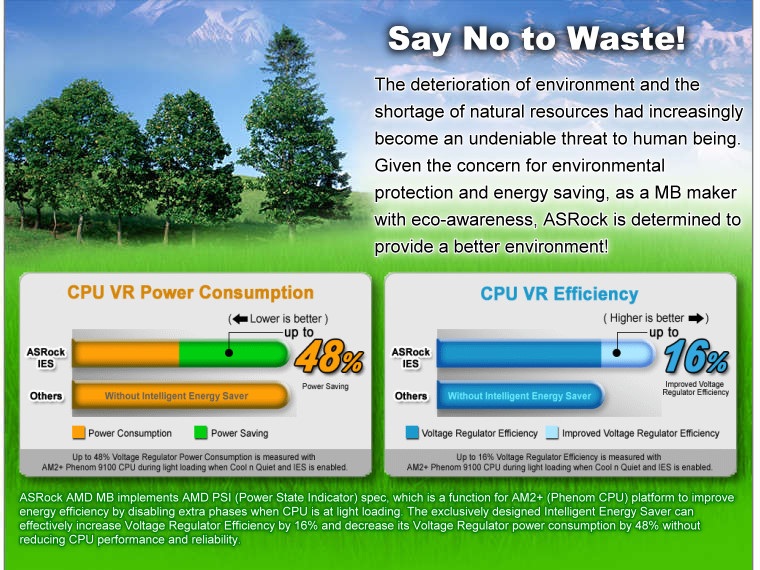 Say No to Waste!

The deterioration of environment and the shortage of natural resources had increasingly become an undeniable threat to human being. Given the concern for environmental protection and energy saving, as a MB maker with eco-awareness, ASRock is determined to provide a better environment!

CPU VR Power Consumption

( Lower is better )

up to

48%

Power Saving

ASRock IES

Others

Without Intelligent Energy Saver

Power Consumption

Power Saving

Up to 48% Voltage Regulator Power Consumption is measured with AM2+ Phenom 9100 CPU during light loading when Cool n Quiet and IES is enabled.

CPU VR Efficiency

( Higher is better )

up to

16%

Improved Voltage Regulator Efficiency

ASRock IES

Others

Without Intelligent Energy Saver

Voltage Regulator Efficiency

Improved Voltage Regulator Efficiency

Up to 16% Voltage Regulator Efficiency is measured with AM2+ Phenom 9100 CPU during light loading when Cool n Quiet and IES is enabled.

ASRock AMD MB implements AMD PSI (Power State Indicator) spec, which is a function for AM2+ (Phenom CPU) platform to improve energy efficiency by disabling extra phases when CPU is at light loading. The exclusively designed Intelligent Energy Saver can effectively increase Voltage Regulator Efficiency by 16% and decrease its Voltage Regulator power consumption by 48% without reducing CPU performance and reliability.